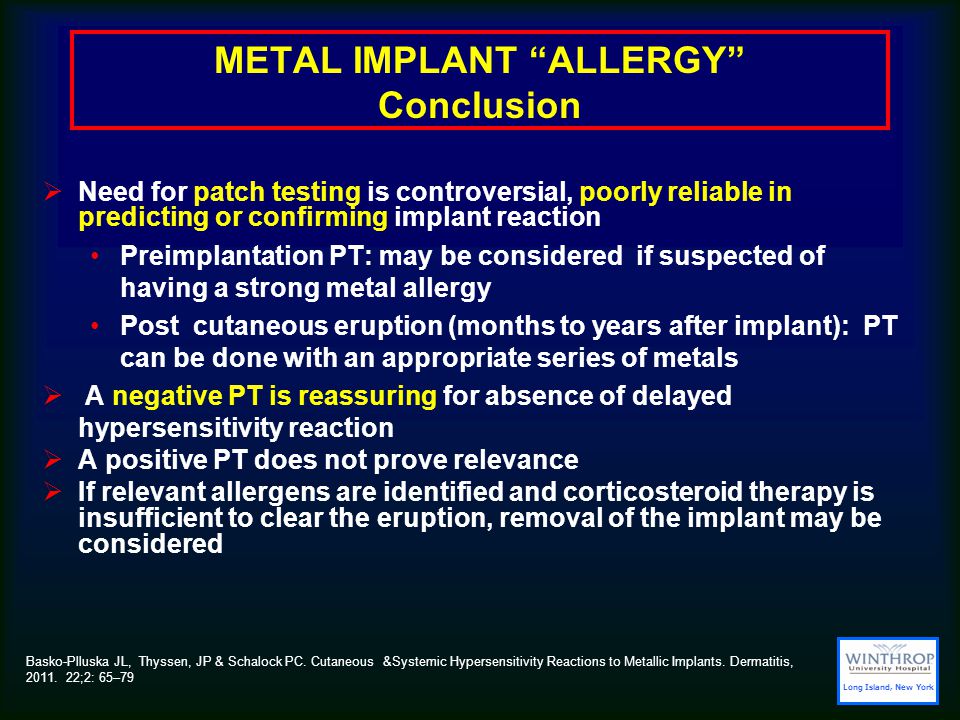 METAL IMPLANT “ALLERGY”
Conclusion

➢ Need for patch testing is controversial, poorly reliable in predicting or confirming implant reaction

• Preimplantation PT: may be considered if suspected of having a strong metal allergy

• Post cutaneous eruption (months to years after implant): PT can be done with an appropriate series of metals

➢ A negative PT is reassuring for absence of delayed hypersensitivity reaction

➢ A positive PT does not prove relevance

➢ If relevant allergens are identified and corticosteroid therapy is insufficient to clear the eruption, removal of the implant may be considered

Basko-Plluska JL, Thyssen, JP & Schalock PC. Cutaneous &Systemic Hypersensitivity Reactions to Metallic Implants. Dermatitis, 2011. 22;2: 65–79

WINTHROP
University Hospital
Long Island, New York